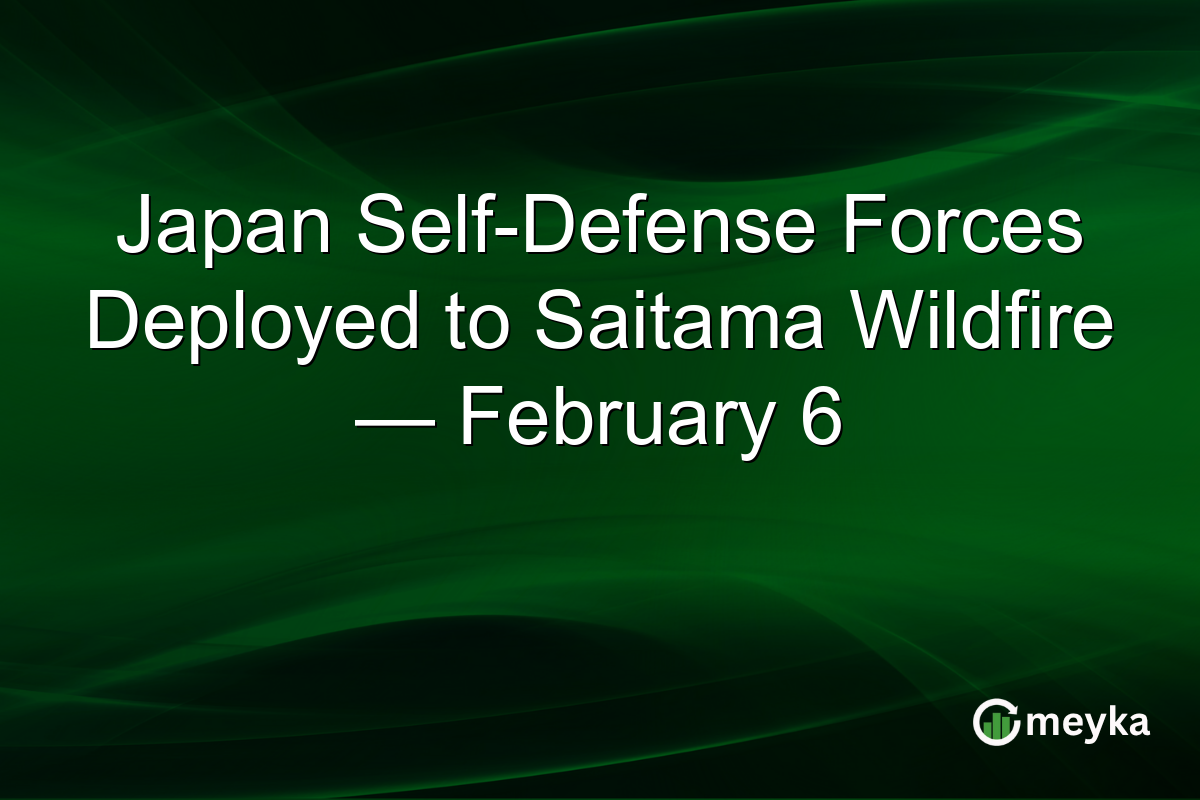 Japan Self-Defense Forces Deployed to Saitama Wildfire — February 6

meyka